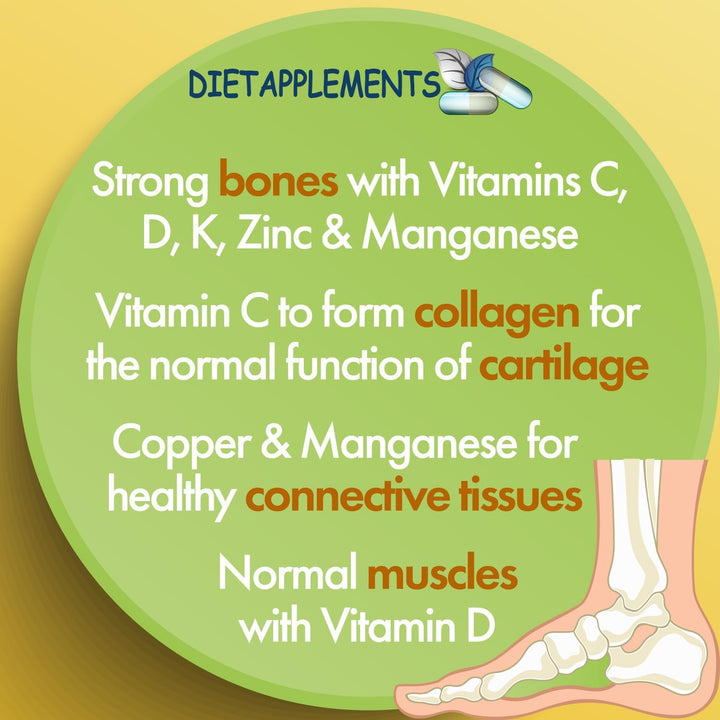 DIETAPPLEMENTS

Strong bones with Vitamins C, D, K, Zinc & Manganese

Vitamin C to form collagen for the normal function of cartilage

Copper & Manganese for healthy connective tissues

Normal muscles with Vitamin D